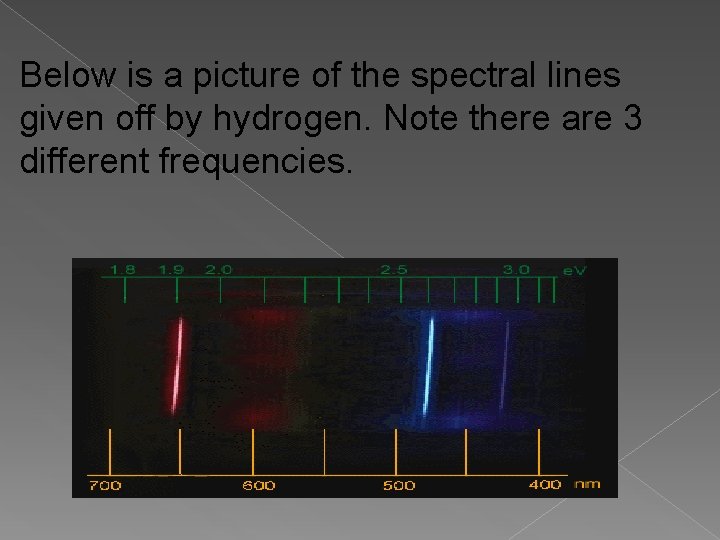 Below is a picture of the spectral lines given off by hydrogen. Note there are 3 different frequencies.

1.8 1.9 2.0 2.5 3.0 eV

700 600 500 400 nm